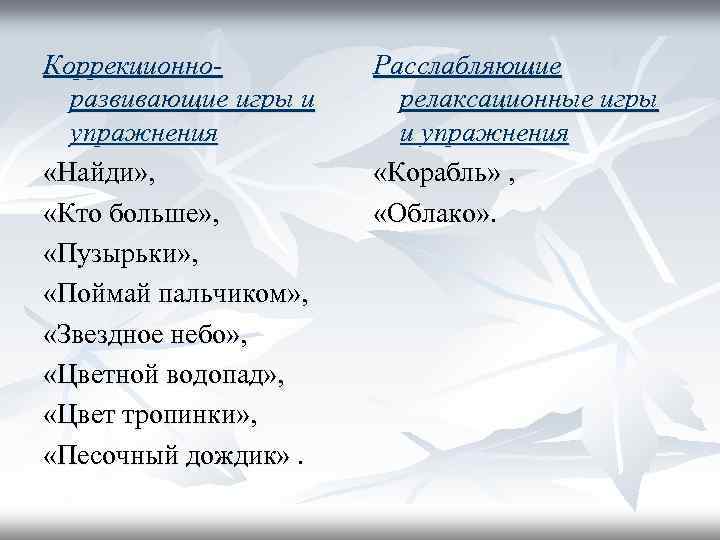 Коррекционно-развивающие игры и упражнения

«Найди»,

«Кто больше»,

«Пузырьки»,

«Поймай пальчиком»,

«Звездное небо»,

«Цветной водопад»,

«Цвет тропинки»,

«Песочный дождик» .

Расслабляющие релаксационные игры и упражнения

«Корабль» ,

«Облако».